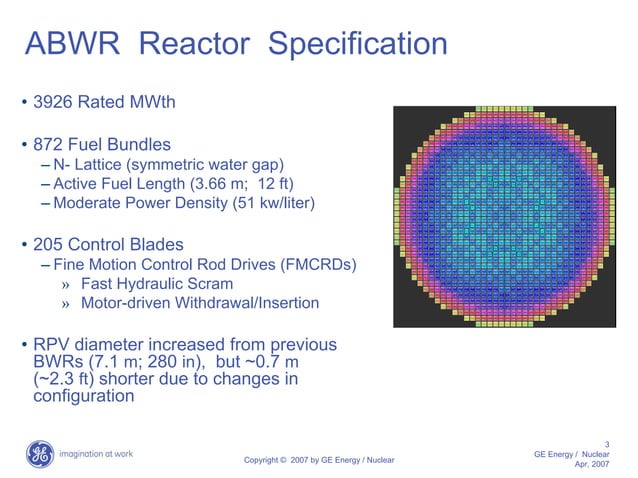 ABWR Reactor Specification

• 3926 Rated MWth

• 872 Fuel Bundles
– N- Lattice (symmetric water gap)
– Active Fuel Length (3.66 m; 12 ft)
– Moderate Power Density (51 kw/liter)

• 205 Control Blades
– Fine Motion Control Rod Drives (FMCRDs)
» Fast Hydraulic Scram
» Motor-driven Withdrawal/Insertion

• RPV diameter increased from previous BWRs (7.1 m; 280 in), but ~0.7 m (~2.3 ft) shorter due to changes in configuration

GE imagination at work

Copyright © 2007 by GE Energy / Nuclear

3
GE Energy / Nuclear
Apr, 2007